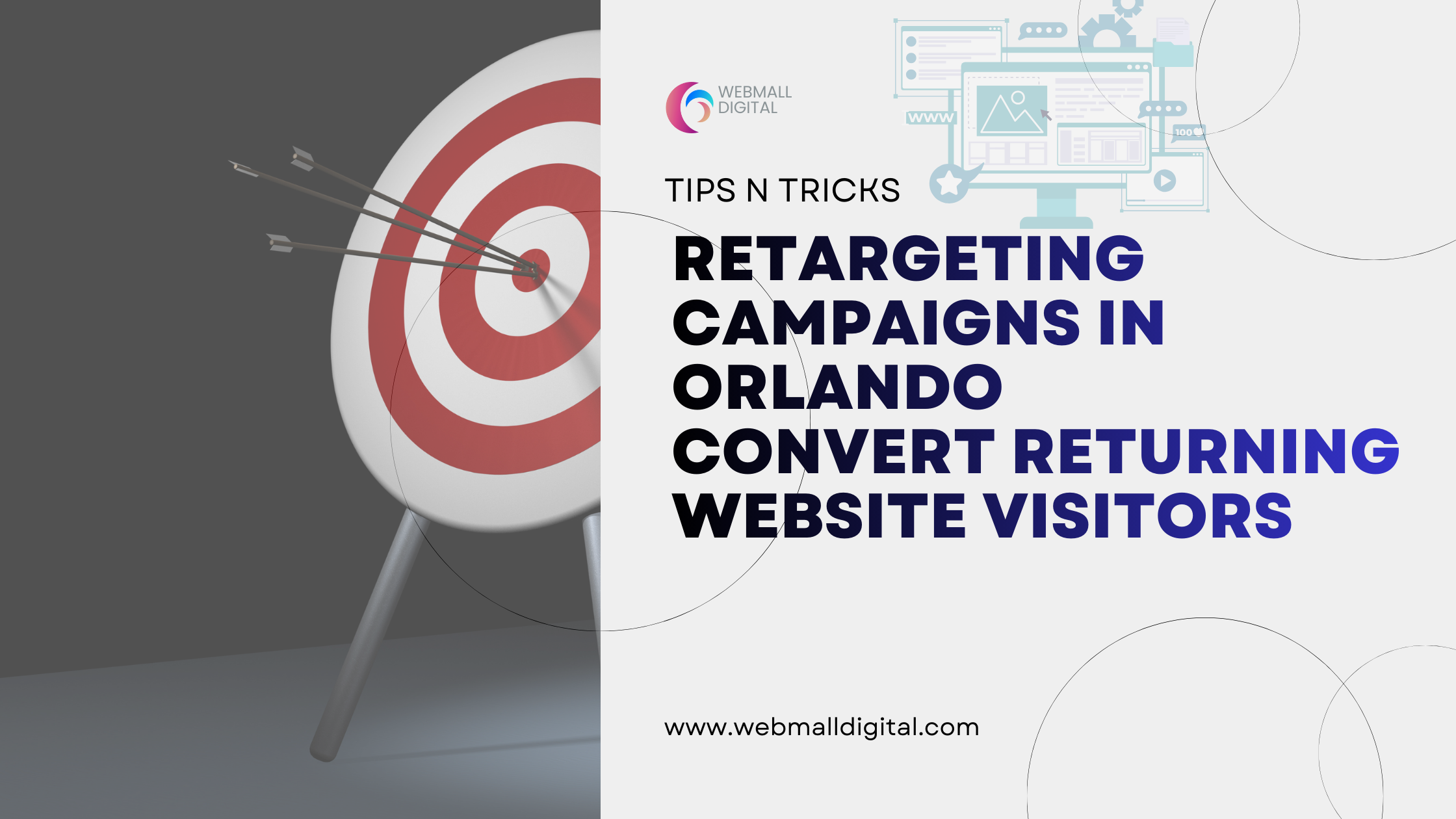 WEBMALL DIGITAL

www

100

TIPS N TRICKS

RETARGETING CAMPAIGNS IN ORLANDO CONVERT RETURNING WEBSITE VISITORS

www.webmalldigital.com